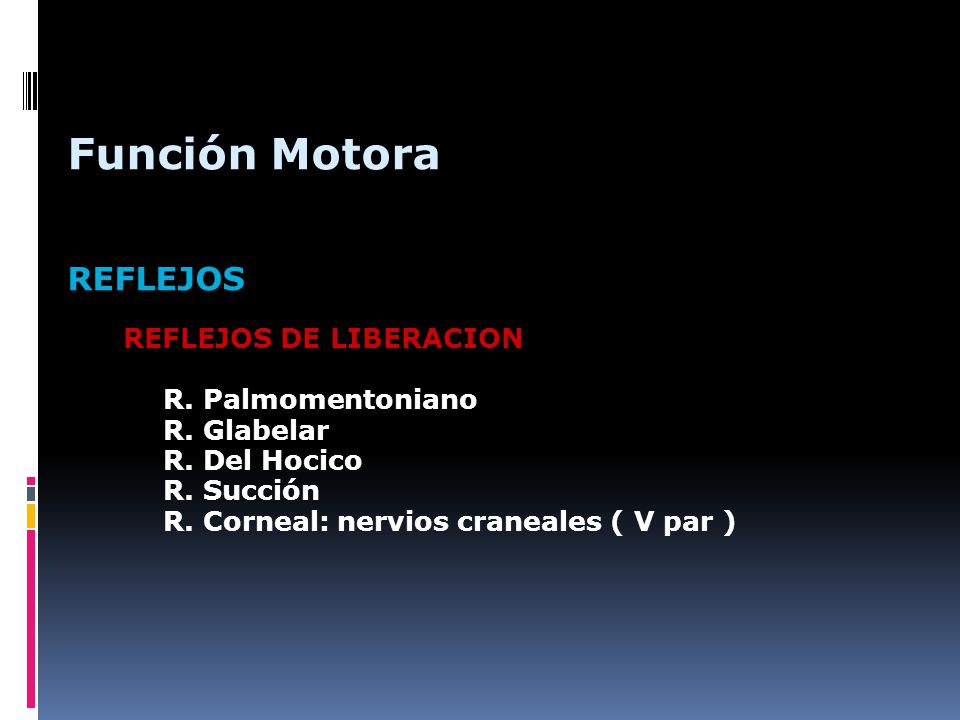 Función Motora

REFLEJOS

REFLEJOS DE LIBERACION

R. Palmomentoniano
R. Glabelar
R. Del Hocico
R. Succión
R. Corneal: nervios craneales ( V par )